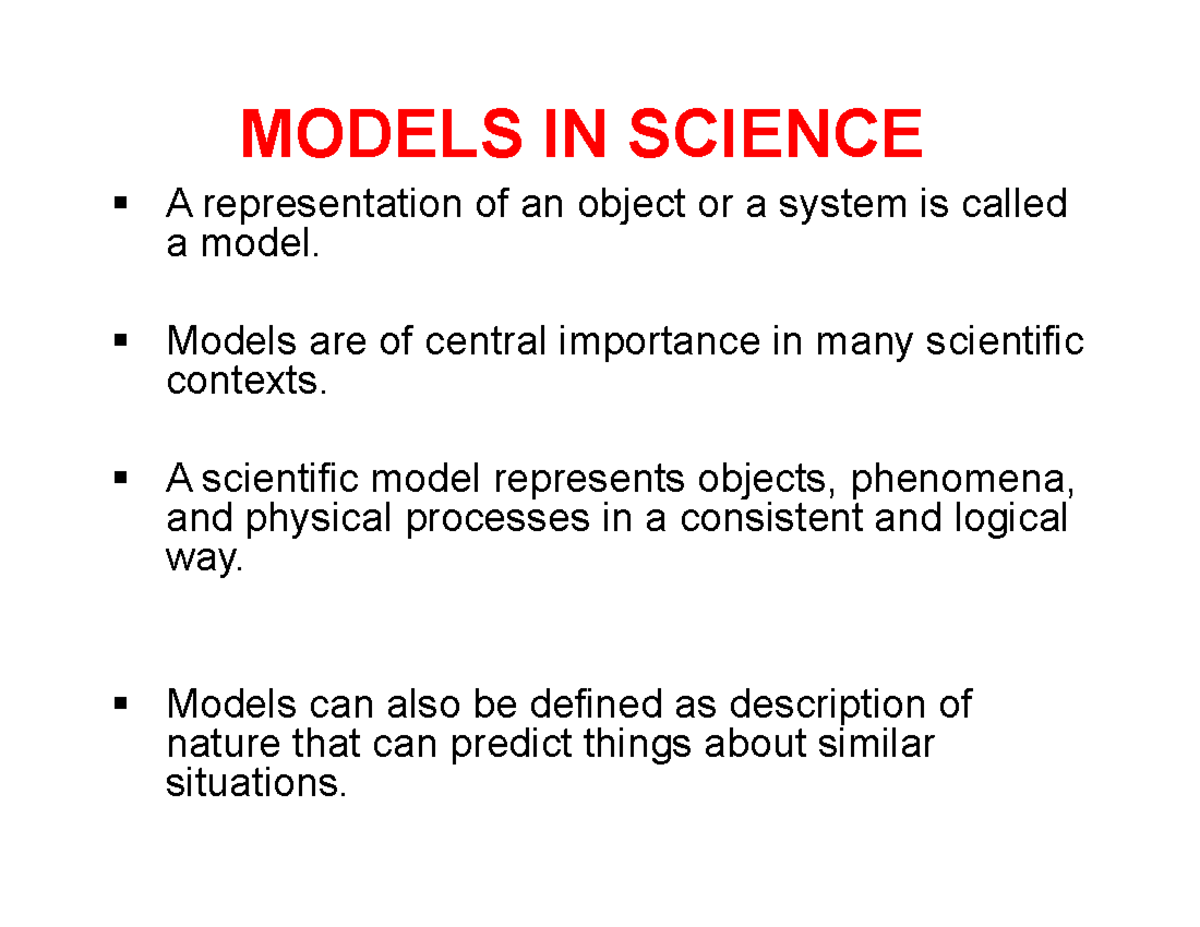 MODELS IN SCIENCE

▪ A representation of an object or a system is called a model.

▪ Models are of central importance in many scientific contexts.

▪ A scientific model represents objects, phenomena, and physical processes in a consistent and logical way.

▪ Models can also be defined as description of nature that can predict things about similar situations.